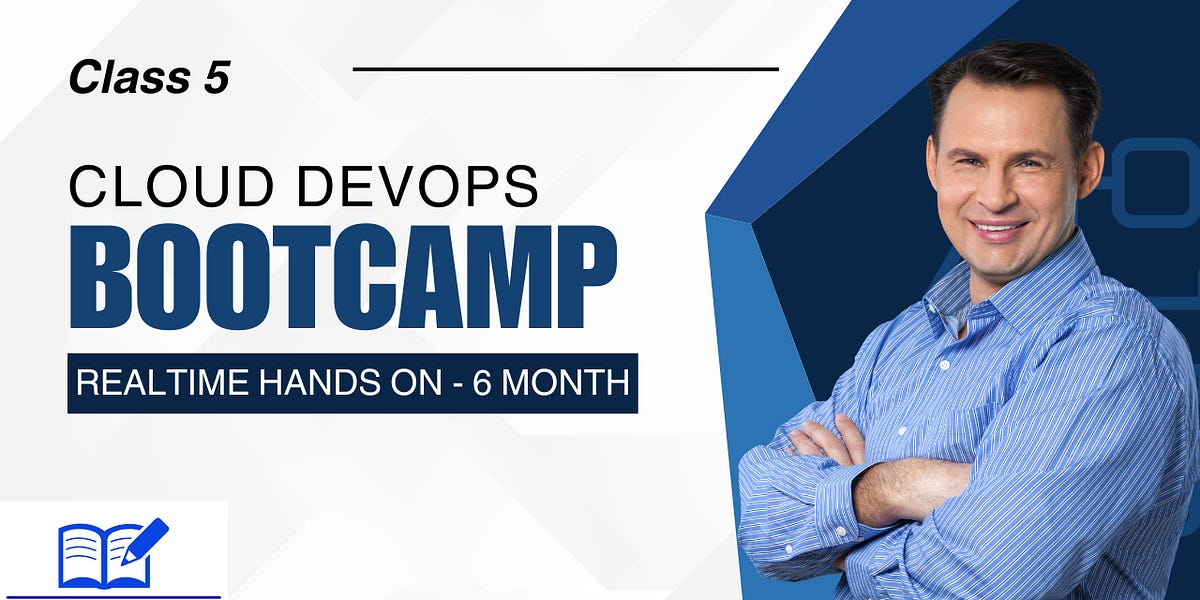 Class 5

CLOUD DEVOPS
BOOTCAMP

REALTIME HANDS ON - 6 MONTH